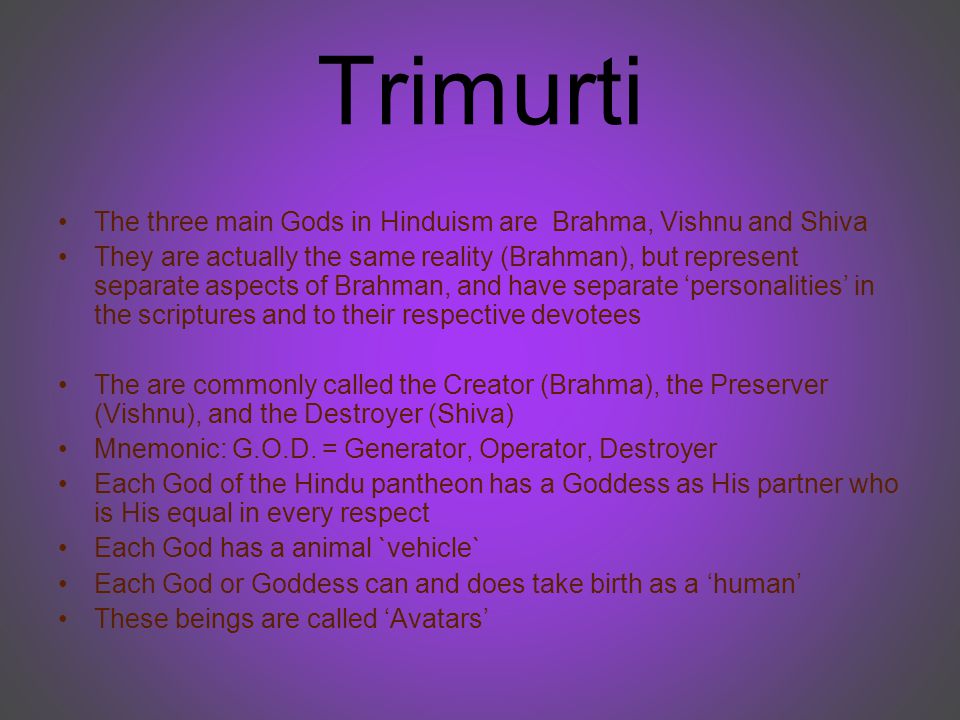 Trimurti

• The three main Gods in Hinduism are Brahma, Vishnu and Shiva
• They are actually the same reality (Brahman), but represent separate aspects of Brahman, and have separate ‘personalities’ in the scriptures and to their respective devotees

• The are commonly called the Creator (Brahma), the Preserver (Vishnu), and the Destroyer (Shiva)
• Mnemonic: G.O.D. = Generator, Operator, Destroyer
• Each God of the Hindu pantheon has a Goddess as His partner who is His equal in every respect
• Each God has a animal `vehicle`
• Each God or Goddess can and does take birth as a ‘human’
• These beings are called ‘Avatars’